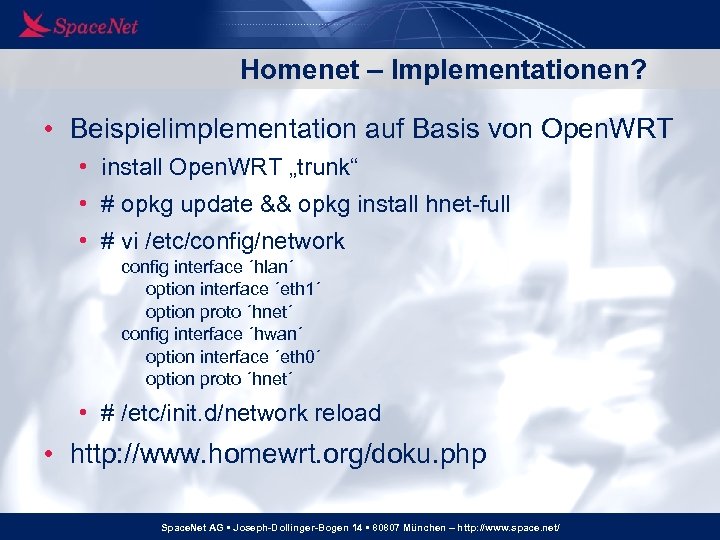 SpaceNet

Homenet – Implementationen?

• Beispielimplementation auf Basis von OpenWRT
  • install OpenWRT „trunk“
  • # opkg update && opkg install hnet-full
  • # vi /etc/config/network
    config interface ´hlan´
      option interface ´eth1´
      option proto ´hnet´
    config interface ´hwan´
      option interface ´eth0´
      option proto ´hnet´
  • # /etc/init.d/network reload
• http://www.homewrt.org/doku.php

SpaceNet AG ▪ Joseph-Dollinger-Bogen 14 ▪ 80807 München – http://www.space.net/